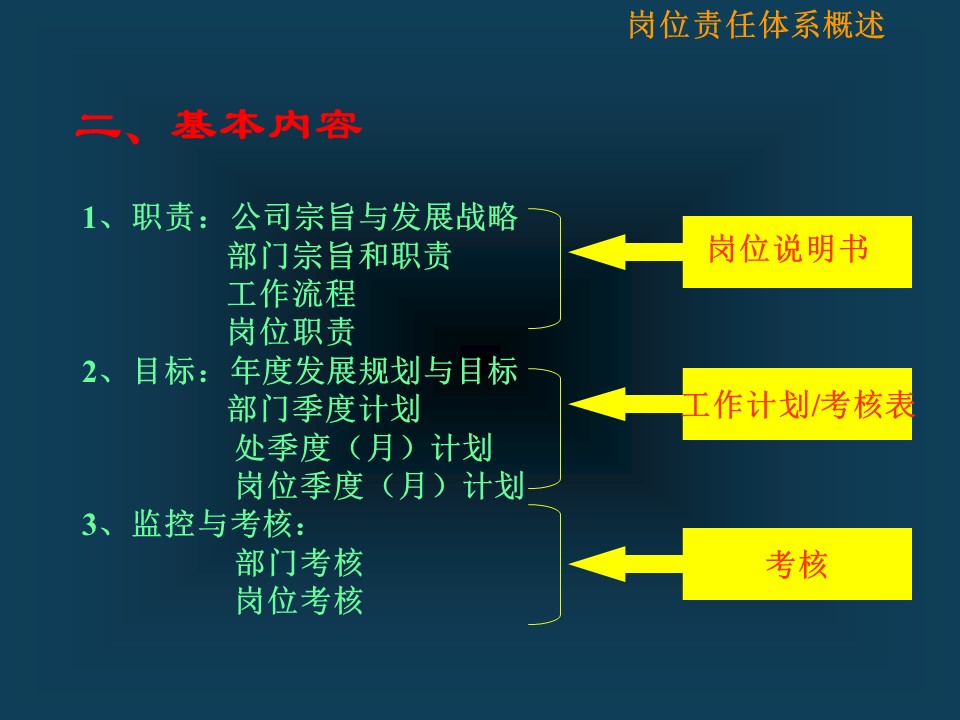 岗位责任体系概述

二、基本内容

1、职责：公司宗旨与发展战略
部门宗旨和职责
工作流程
岗位职责
2、目标：年度发展规划与目标
部门季度计划
处季度（月）计划
岗位季度（月）计划
3、监控与考核：
部门考核
岗位考核

岗位说明书

工作计划/考核表

考核